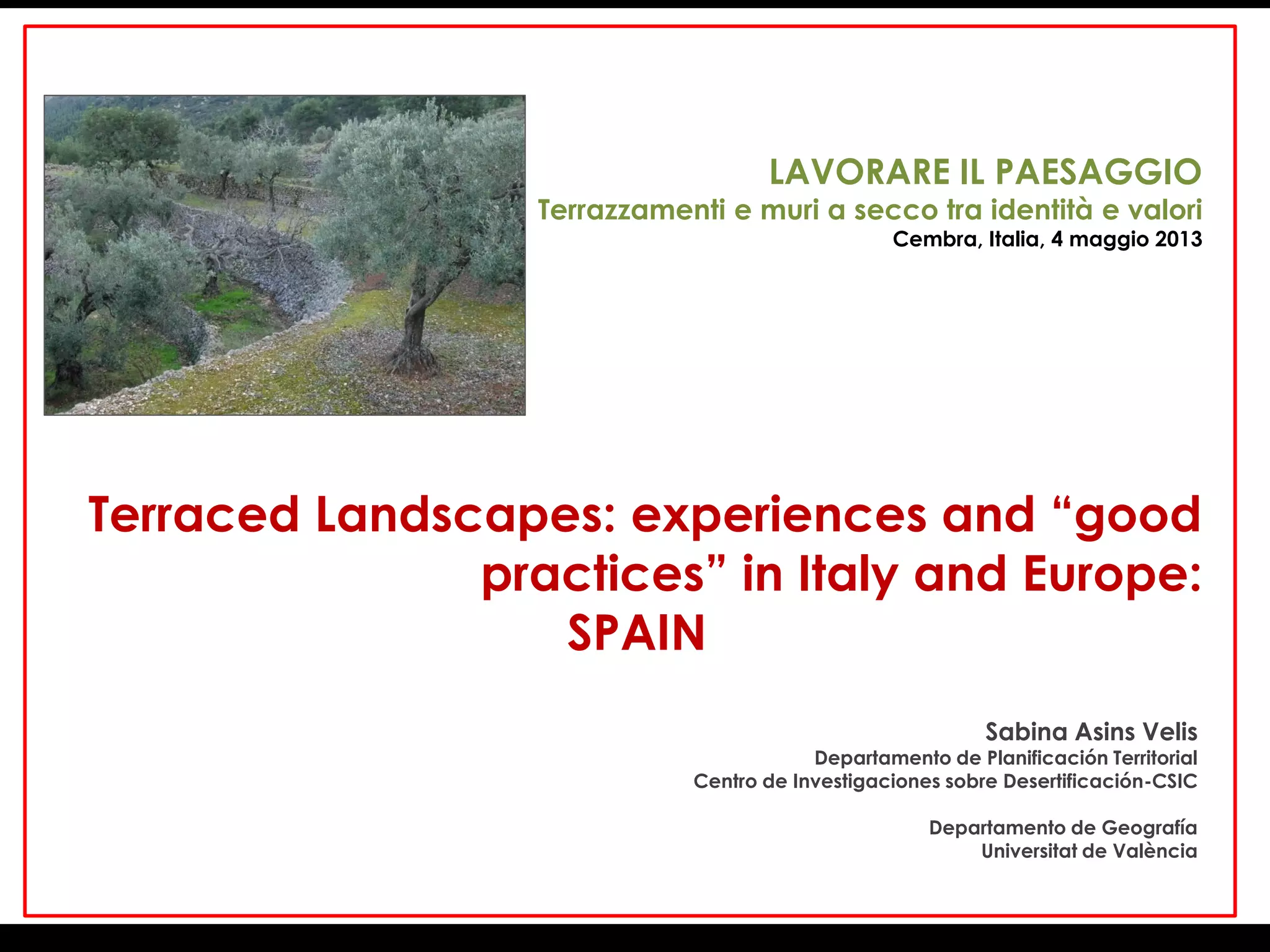 LAVORARE IL PAESAGGIO
Terrazzamenti e muri a secco tra identità e valori
Cembra, Italia, 4 maggio 2013

Terraced Landscapes: experiences and “good practices” in Italy and Europe: SPAIN

Sabina Asins Velis
Departamento de Planificación Territorial
Centro de Investigaciones sobre Desertificación-CSIC

Departamento de Geografía
Universitat de València